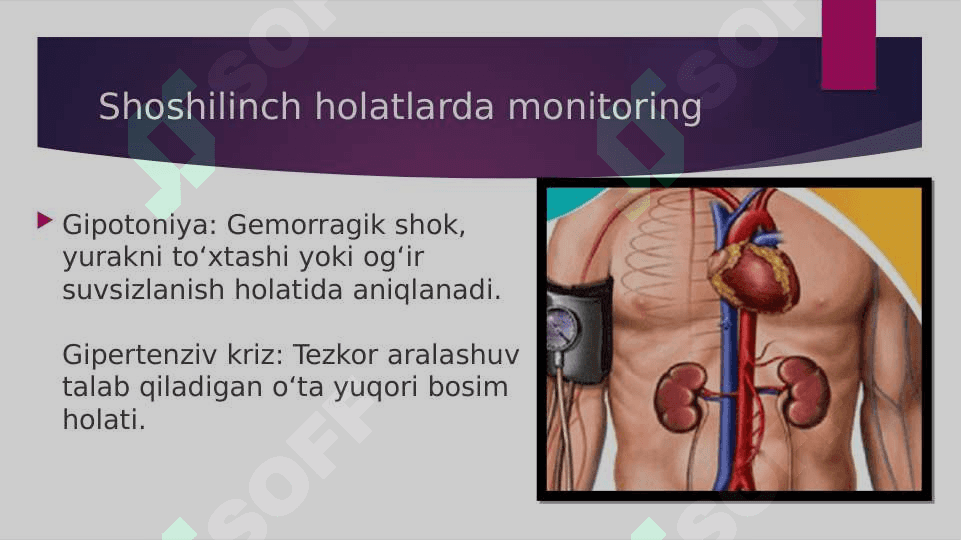 Shoshilinch holatlarda monitoring

Gipotoniya: Gemorragik shok, yurakni to‘xtashi yoki og‘ir suvsizlanish holatida aniqlanadi.

Gipertenziv kriz: Tezkor aralashuv talab qiladigan o‘ta yuqori bosim holati.